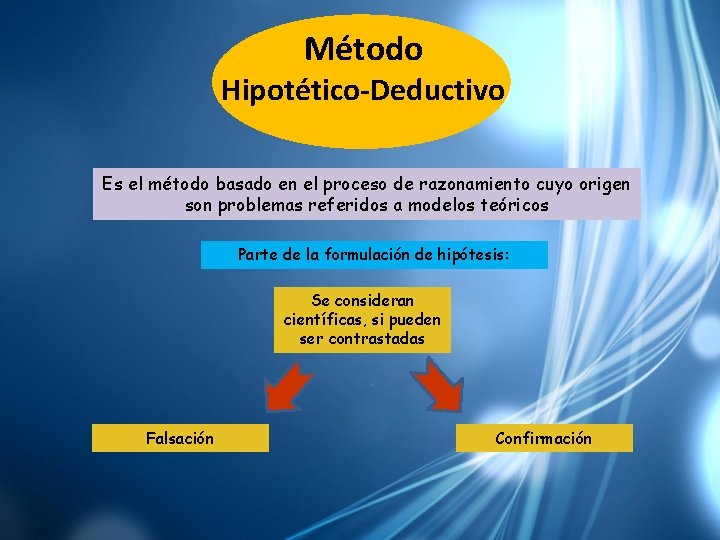 Método
Hipotético-Deductivo

Es el método basado en el proceso de razonamiento cuyo origen son problemas referidos a modelos teóricos

Parte de la formulación de hipótesis:

Se consideran científicas, si pueden ser contrastadas

Falsación

Confirmación